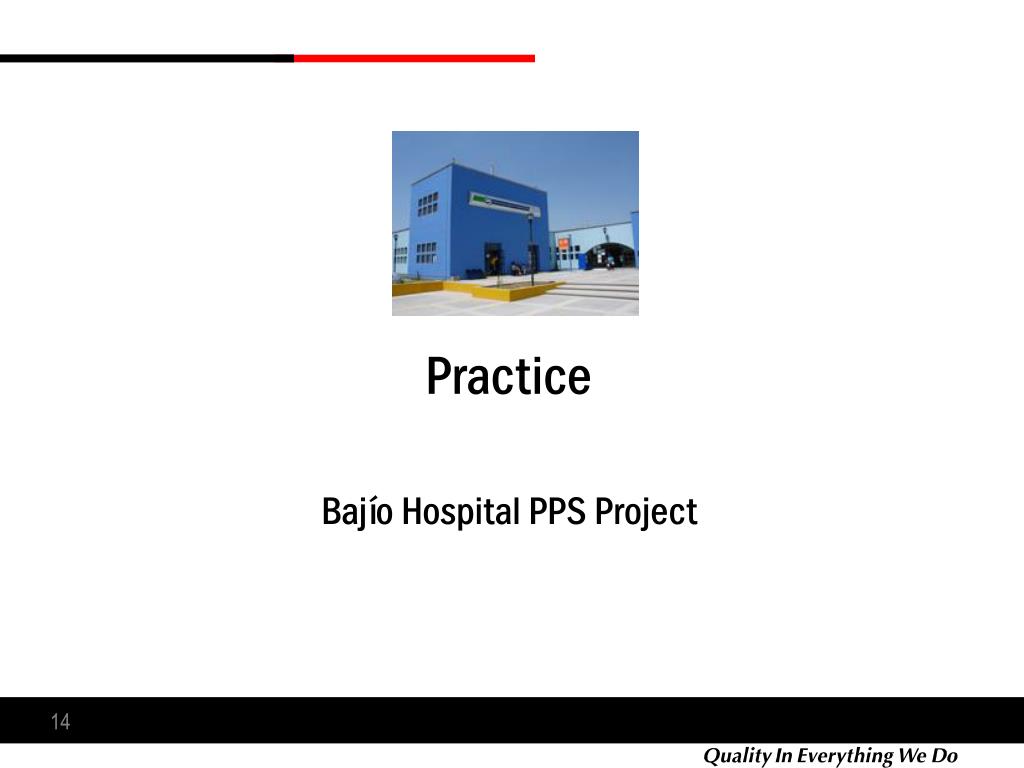 Practice

Bajío Hospital PPS Project

14

Quality In Everything We Do